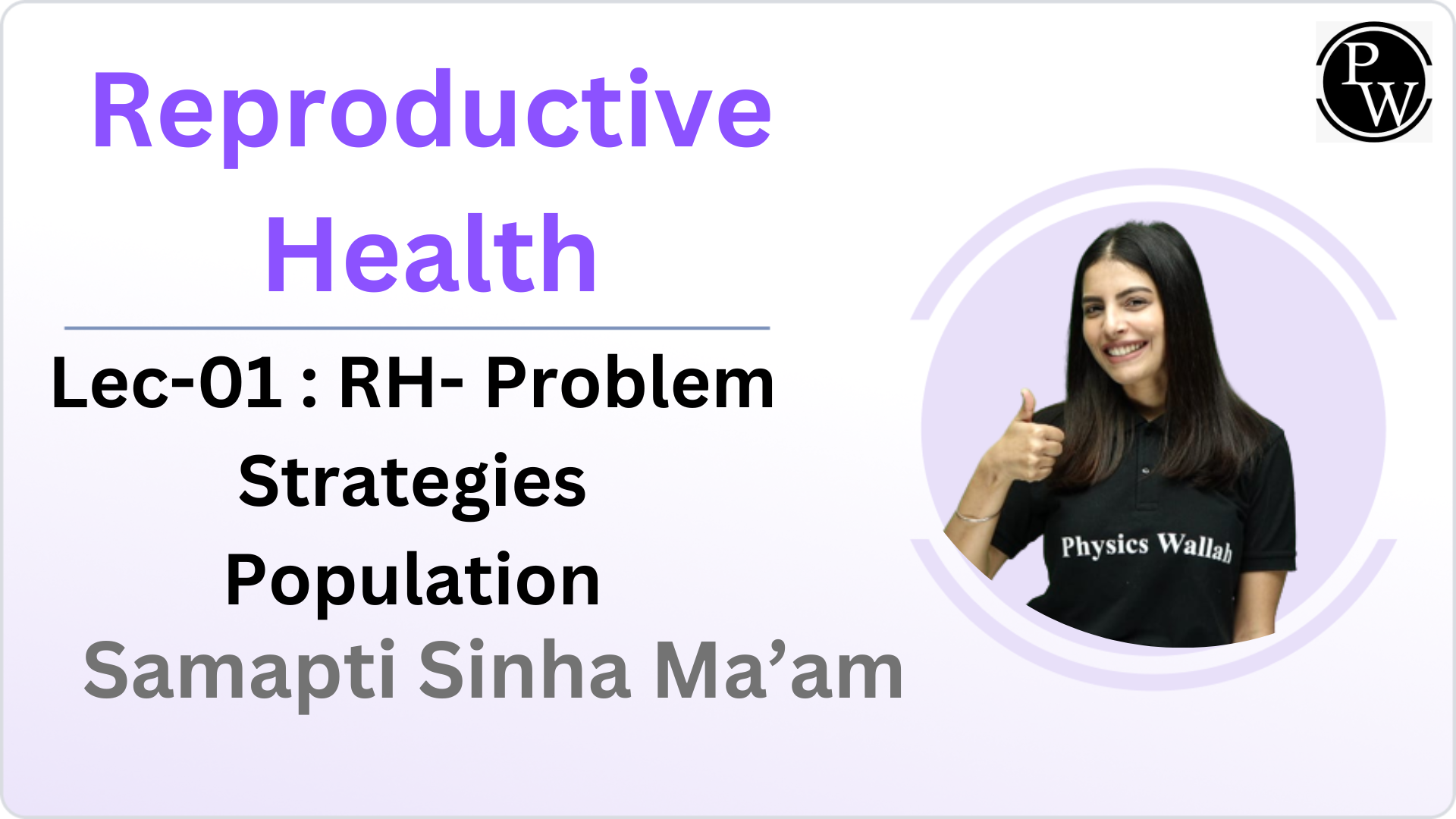 Reproductive Health

Lec-01 : RH- Problem Strategies Population

Samapti Sinha Ma'am

PW

Physics Wallah